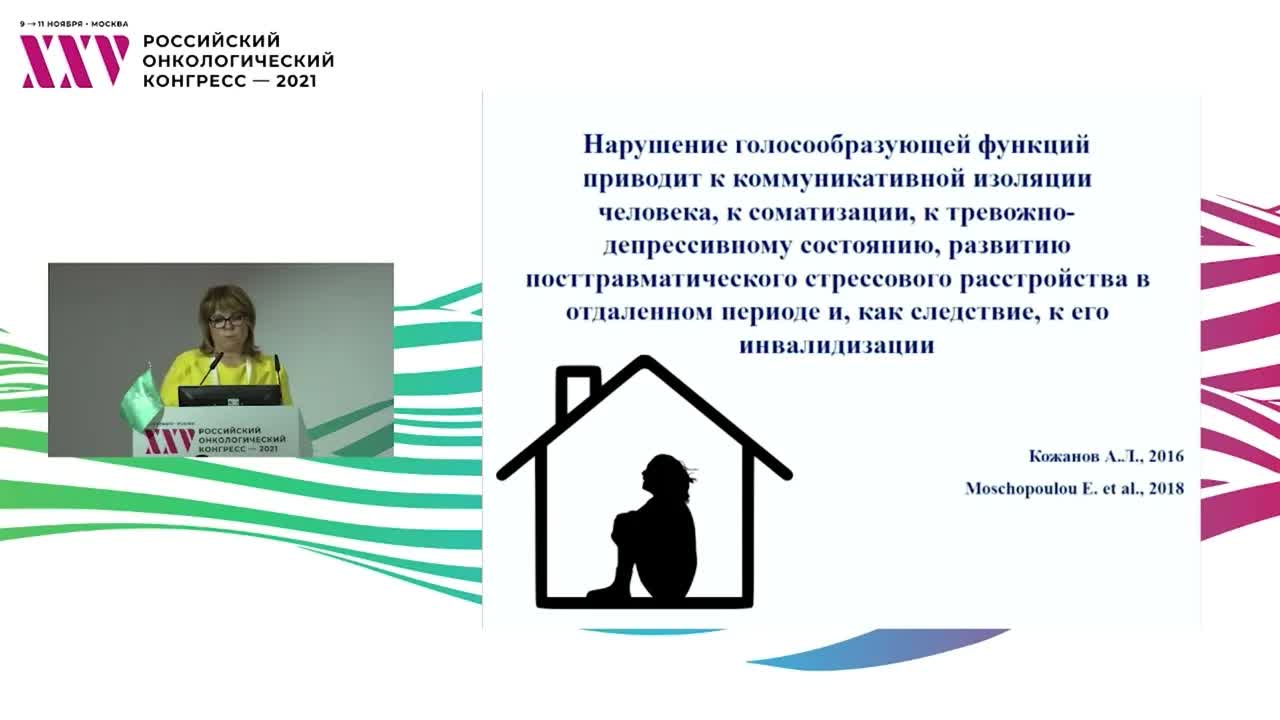 9 → 11 НОЯБРЯ • МОСКВА
XXV РОССИЙСКИЙ ОНКОЛОГИЧЕСКИЙ КОНГРЕСС — 2021

XXV РОССИЙСКИЙ ОНКОЛОГИЧЕСКИЙ КОНГРЕСС — 2021

Нарушение голосообразующей функций приводит к коммуникативной изоляции человека, к соматизации, к тревожно-депрессивному состоянию, развитию посттравматического стрессового расстройства в отдаленном периоде и, как следствие, к его инвалидизации

Кожанов А.Л., 2016
Moschopoulou E. et al., 2018